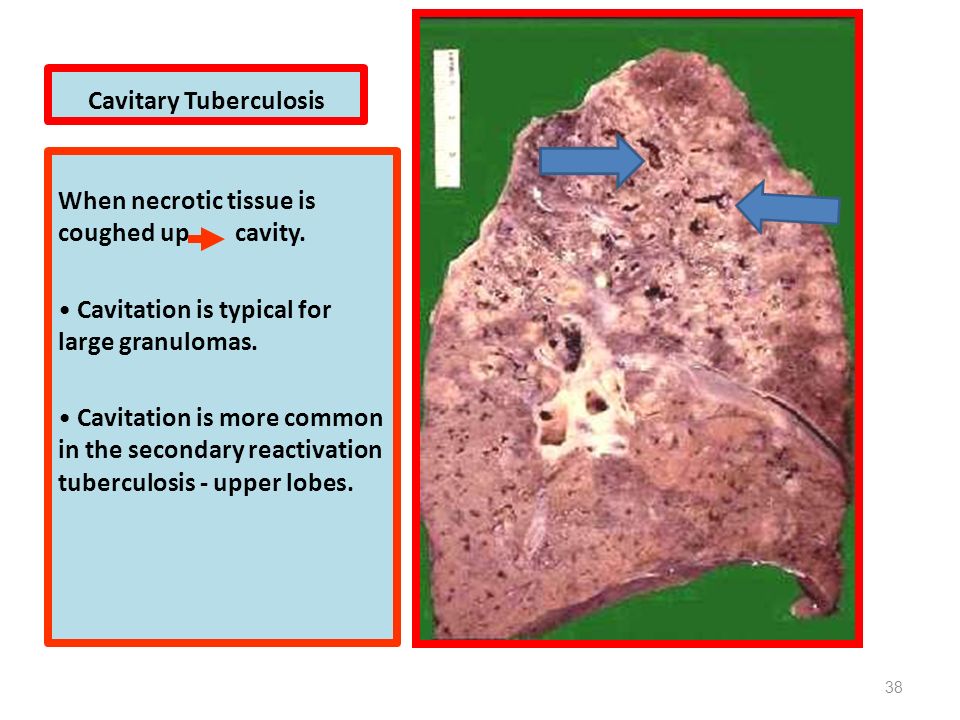 Cavitary Tuberculosis

When necrotic tissue is coughed up → cavity.

• Cavitation is typical for large granulomas.

• Cavitation is more common in the secondary reactivation tuberculosis - upper lobes.

38